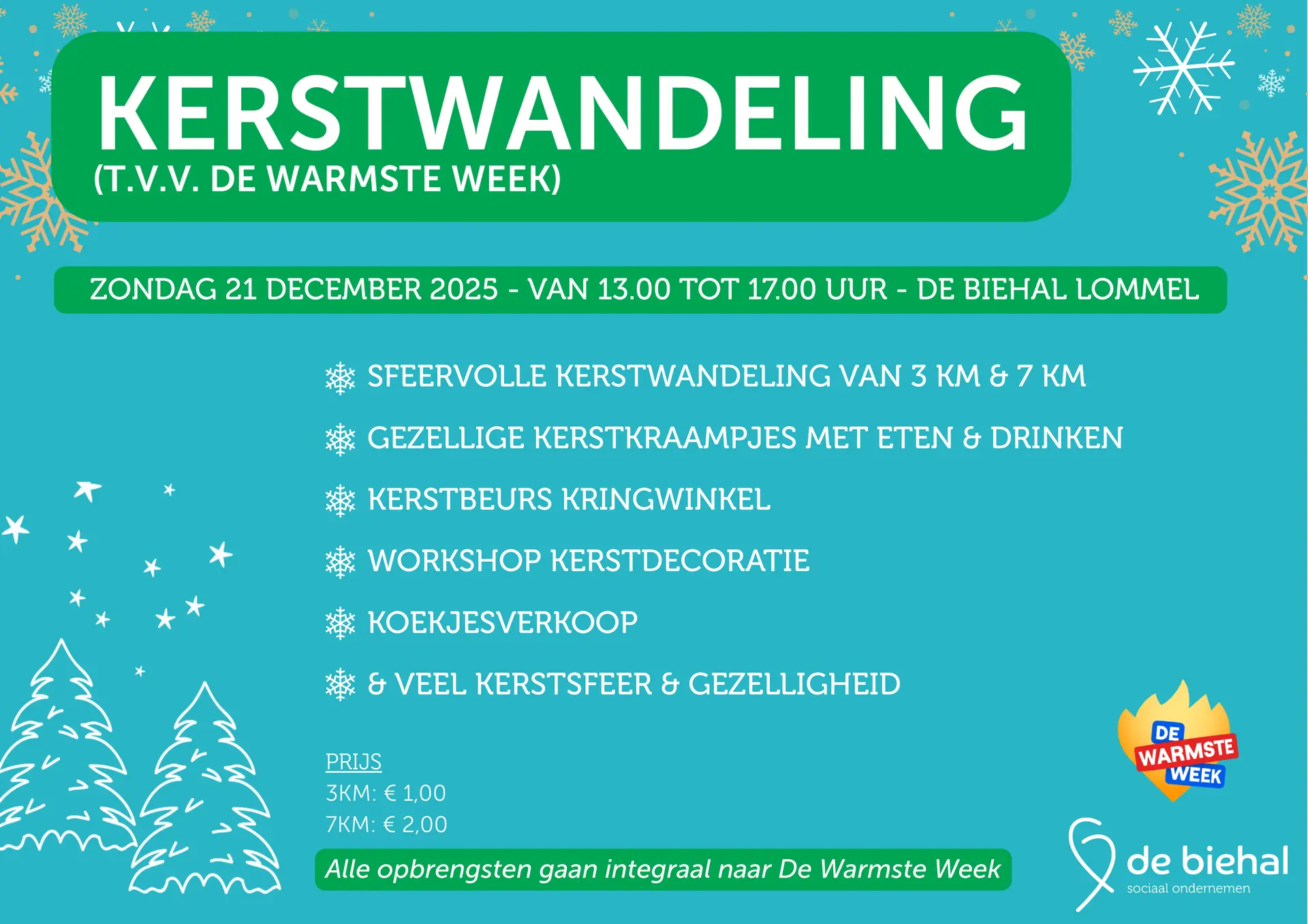 KERSTWANDELING
(T.V.V. DE WARMSTE WEEK)

ZONDAG 21 DECEMBER 2025 - VAN 13.00 TOT 17.00 UUR - DE BIEHAL LOMMEL

SFEERVOLLE KERSTWANDELING VAN 3 KM & 7 KM

GEZELLIGE KERSTKRAAMPJES MET ETEN & DRINKEN

KERSTBEURS KRINGWINKEL

WORKSHOP KERSTDECORATIE

KOEKJESVERKOOP

& VEEL KERSTSFEER & GEZELLIGHEID

PRIJS
3KM: € 1,00
7KM: € 2,00

Alle opbrengsten gaan integraal naar De Warmste Week

DE WARMSTE WEEK

de biehal
sociaal ondernemen